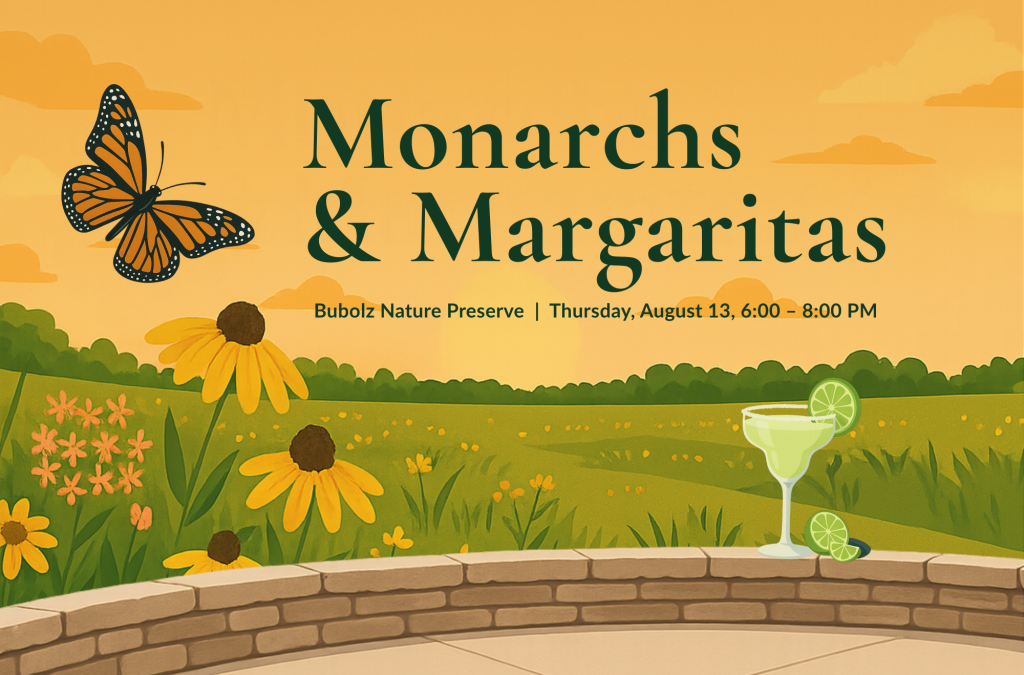 Monarchs
& Margaritas

Bubolz Nature Preserve | Thursday, August 13, 6:00 – 8:00 PM